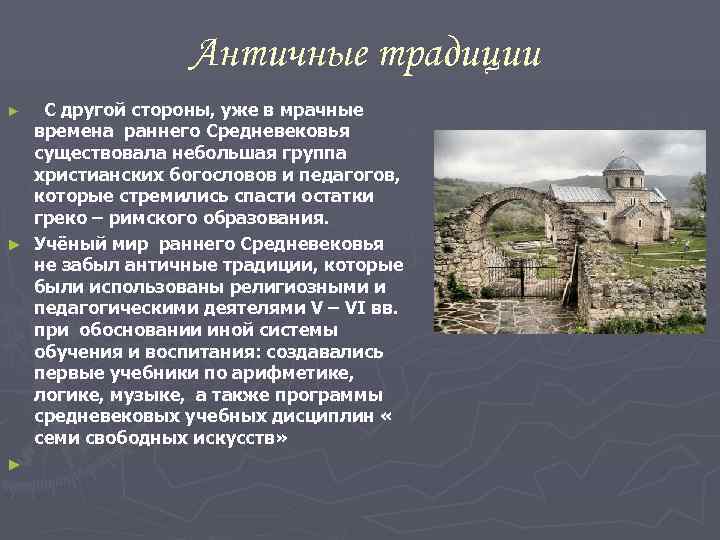 Античные традиции

► С другой стороны, уже в мрачные времена раннего Средневековья существовала небольшая группа христианских богословов и педагогов, которые стремились спасти остатки греко – римского образования.

► Учёный мир раннего Средневековья не забыл античные традиции, которые были использованы религиозными и педагогическими деятелями V – VI вв. при обосновании иной системы обучения и воспитания: создавались первые учебники по арифметике, логике, музыке, а также программы средневековых учебных дисциплин « семи свободных искусств»

►